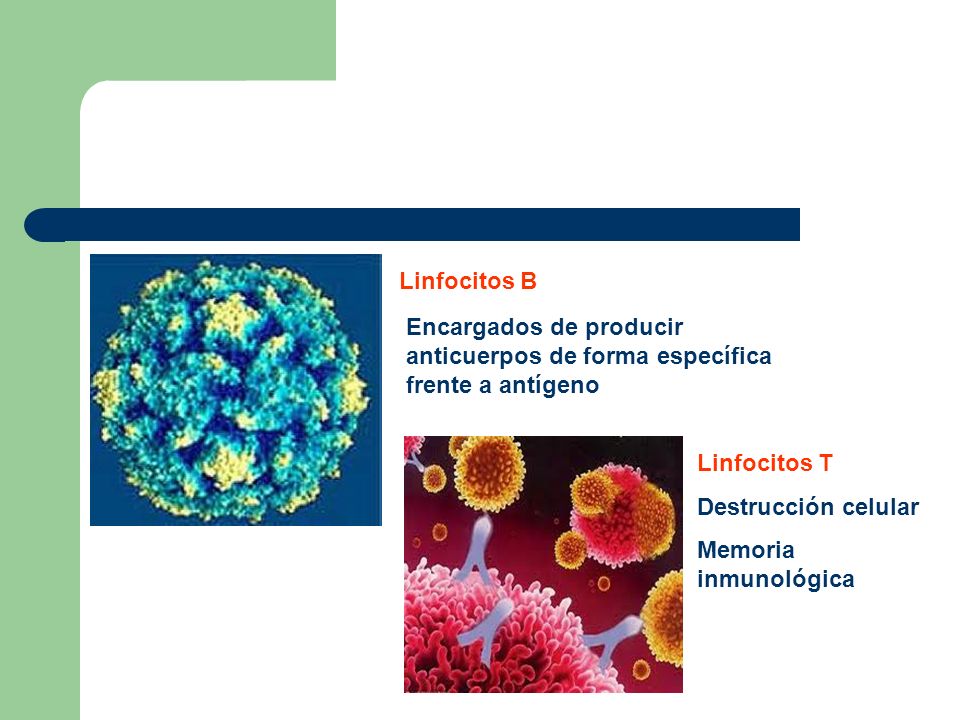 Linfocitos B

Encargados de producir anticuerpos de forma específica frente a antígeno

Linfocitos T

Destrucción celular

Memoria inmunológica